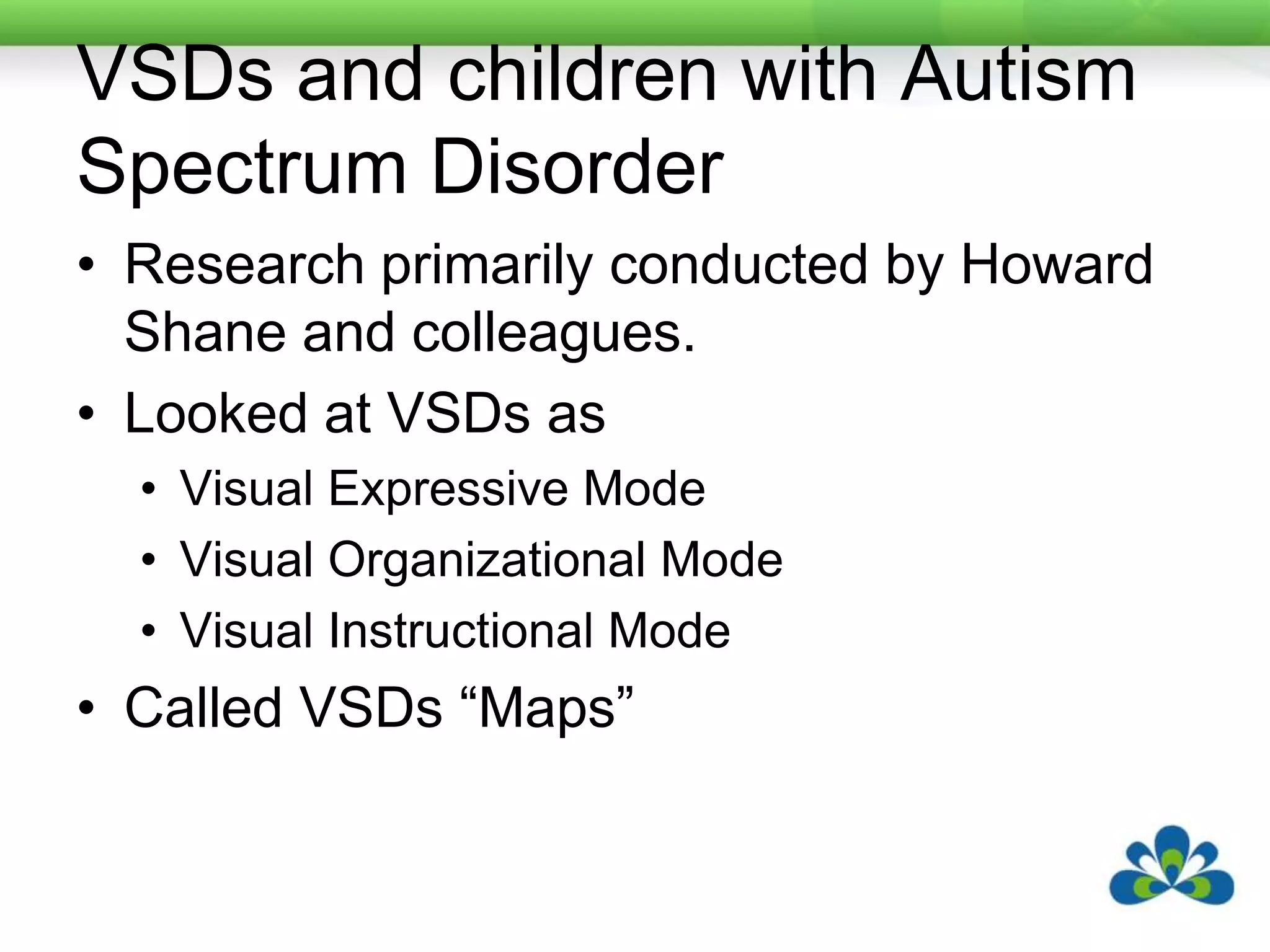 VSDs and children with Autism Spectrum Disorder

• Research primarily conducted by Howard Shane and colleagues.
• Looked at VSDs as
  • Visual Expressive Mode
  • Visual Organizational Mode
  • Visual Instructional Mode
• Called VSDs “Maps”